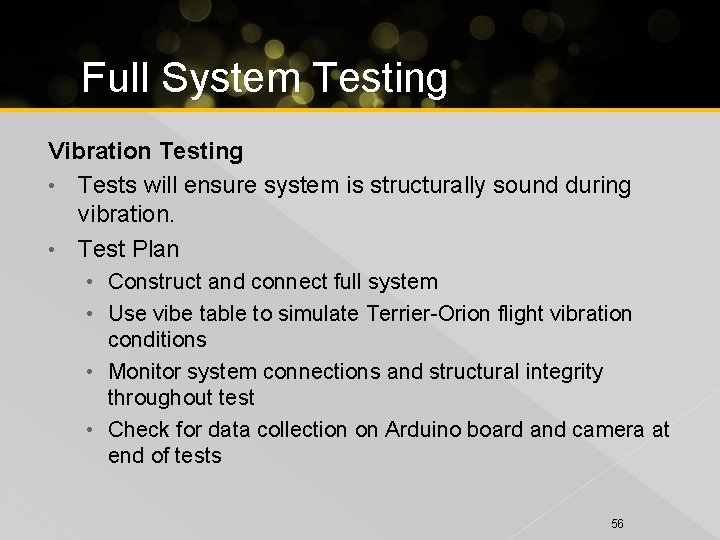 Full System Testing

Vibration Testing

• Tests will ensure system is structurally sound during vibration.

• Test Plan

• Construct and connect full system

• Use vibe table to simulate Terrier-Orion flight vibration conditions

• Monitor system connections and structural integrity throughout test

• Check for data collection on Arduino board and camera at end of tests

56